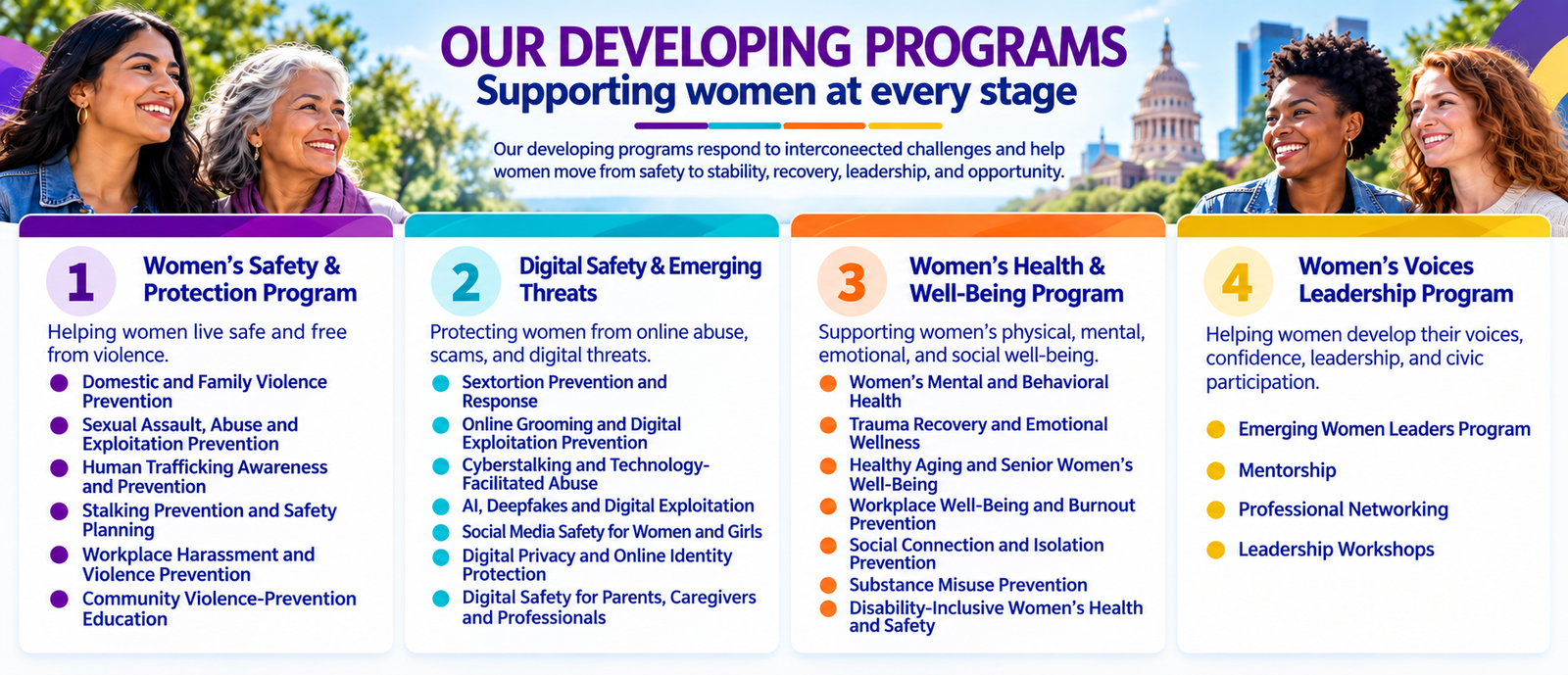 OUR DEVELOPING PROGRAMS
Supporting women at every stage

Our developing programs respond to interconeected challenges and help women move from safety to stability, recovery, leadership, and opportunity.

1
Women's Safety & Protection Program

Helping women live safe and free from violence.

• Domestic and Family Violence Prevention
• Sexual Assault, Abuse and Exploitation Prevention
• Human Trafficking Awareness and Prevention
• Stalking Prevention and Safety Planning
• Workplace Harassment and Violence Prevention
• Community Violence-Prevention Education

2
Digital Safety & Emerging Threats

Protecting women from online abuse, scams, and digital threats.

• Sextortion Prevention and Response
• Online Grooming and Digital Exploitation Prevention
• Cyberstalking and Technology-Facilitated Abuse
• AI, Deepfakes and Digital Exploitation
• Social Media Safety for Women and Girls
• Digital Privacy and Online Identity Protection
• Digital Safety for Parents, Caregivers and Professionals

3
Women's Health & Well-Being Program

Supporting women's physical, mental, emotional, and social well-being.

• Women's Mental and Behavioral Health
• Trauma Recovery and Emotional Wellness
• Healthy Aging and Senior Women's Well-Being
• Workplace Well-Being and Burnout Prevention
• Social Connection and Isolation Prevention
• Substance Misuse Prevention
• Disability-Inclusive Women's Health and Safety

4
Women's Voices Leadership Program

Helping women develop their voices, confidence, leadership, and civic participation.

• Emerging Women Leaders Program
• Mentorship
• Professional Networking
• Leadership Workshops